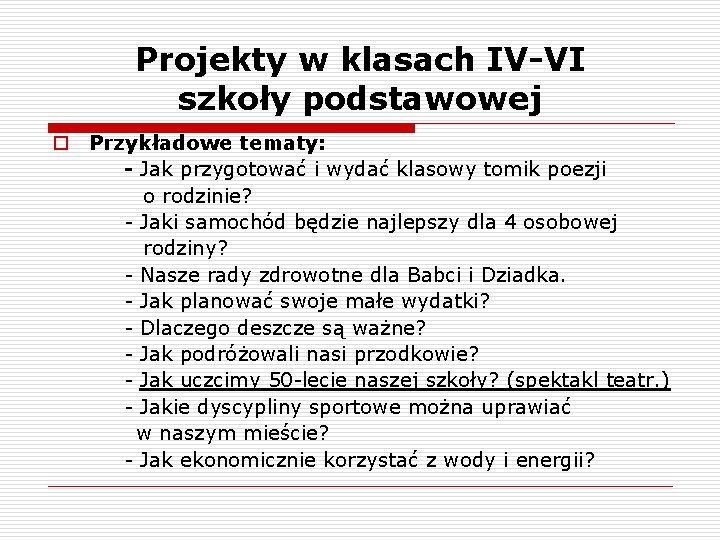 Projekty w klasach IV-VI szkoły podstawowej

Przykładowe tematy:
- Jak przygotować i wydać klasowy tomik poezji o rodzinie?
- Jaki samochód będzie najlepszy dla 4 osobowej rodziny?
- Nasze rady zdrowotne dla Babci i Dziadka.
- Jak planować swoje małe wydatki?
- Dlaczego deszcze są ważne?
- Jak podróżowali nasi przodkowie?
- Jak uczcimy 50-lecie naszej szkoły? (spektakl teatr.)
- Jakie dyscypliny sportowe można uprawiać w naszym mieście?
- Jak ekonomicznie korzystać z wody i energii?